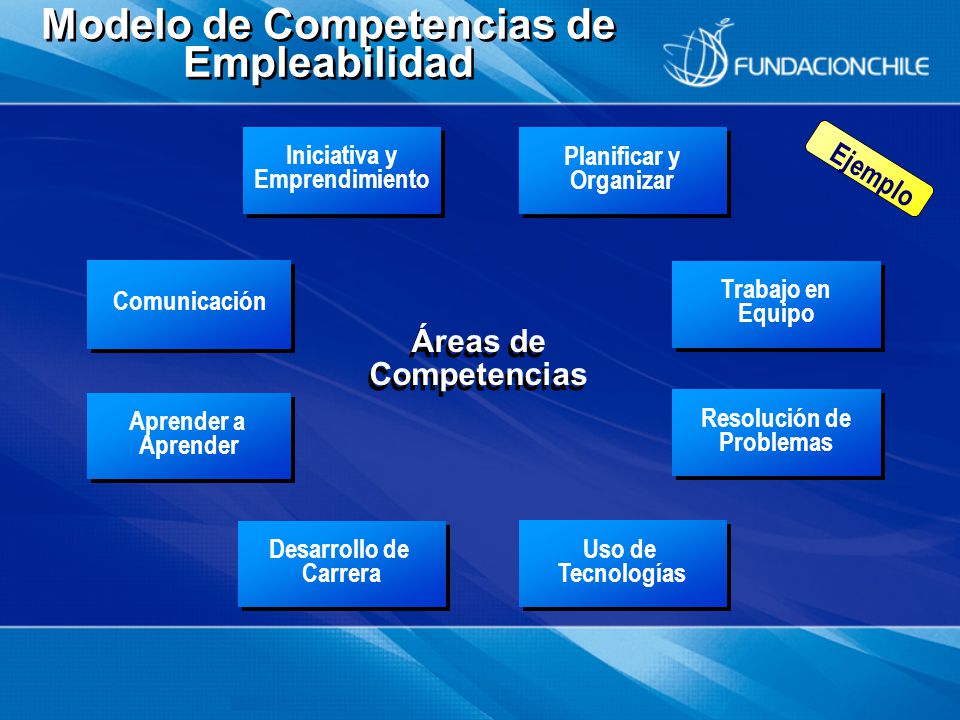 Modelo de Competencias de Empleabilidad

FUNDACIONCHILE

Ejemplo

Iniciativa y Emprendimiento

Planificar y Organizar

Comunicación

Trabajo en Equipo

Áreas de Competencias

Aprender a Aprender

Resolución de Problemas

Desarrollo de Carrera

Uso de Tecnologías